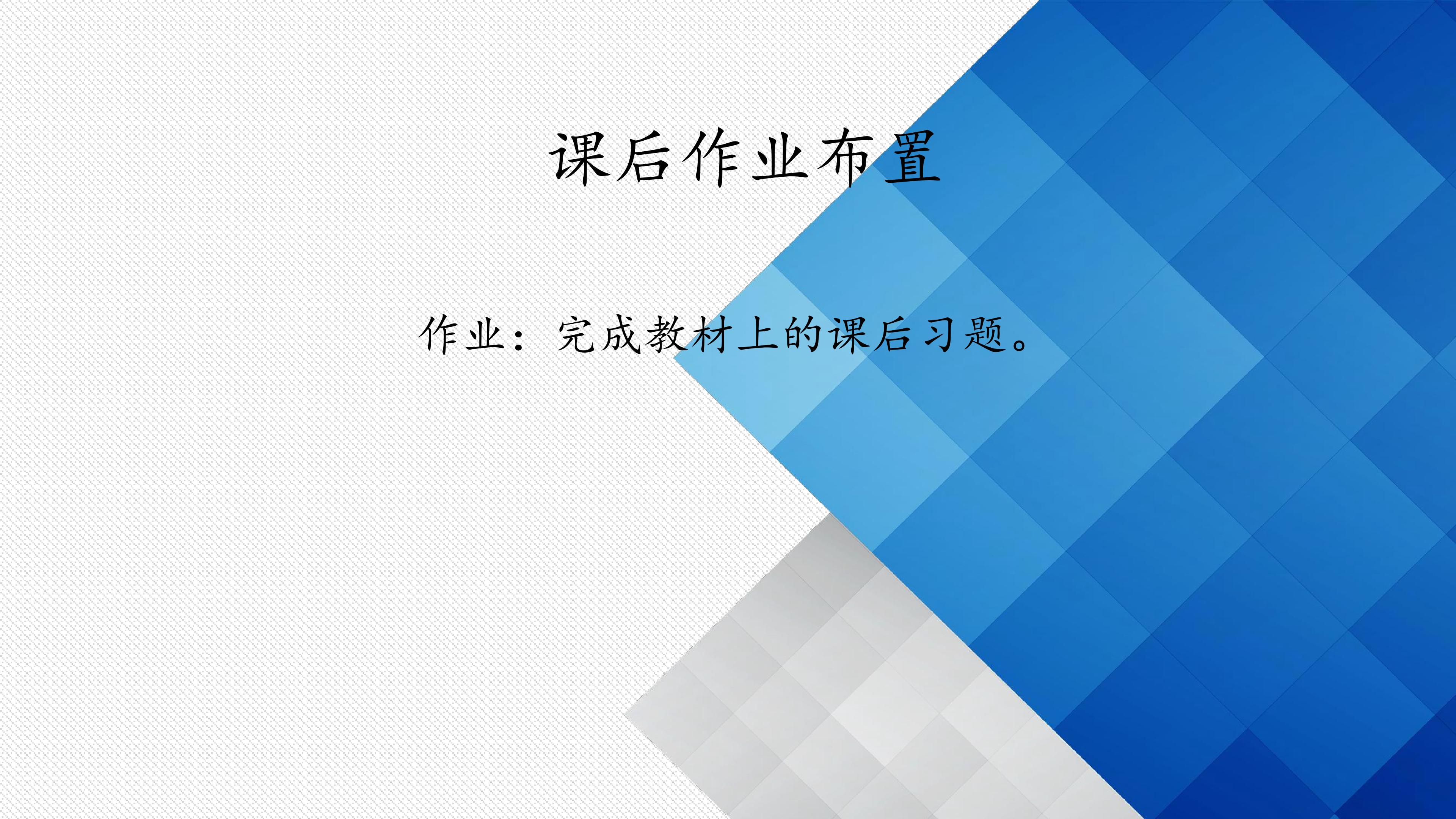 课后作业布置

作业：完成教材上的课后习题。